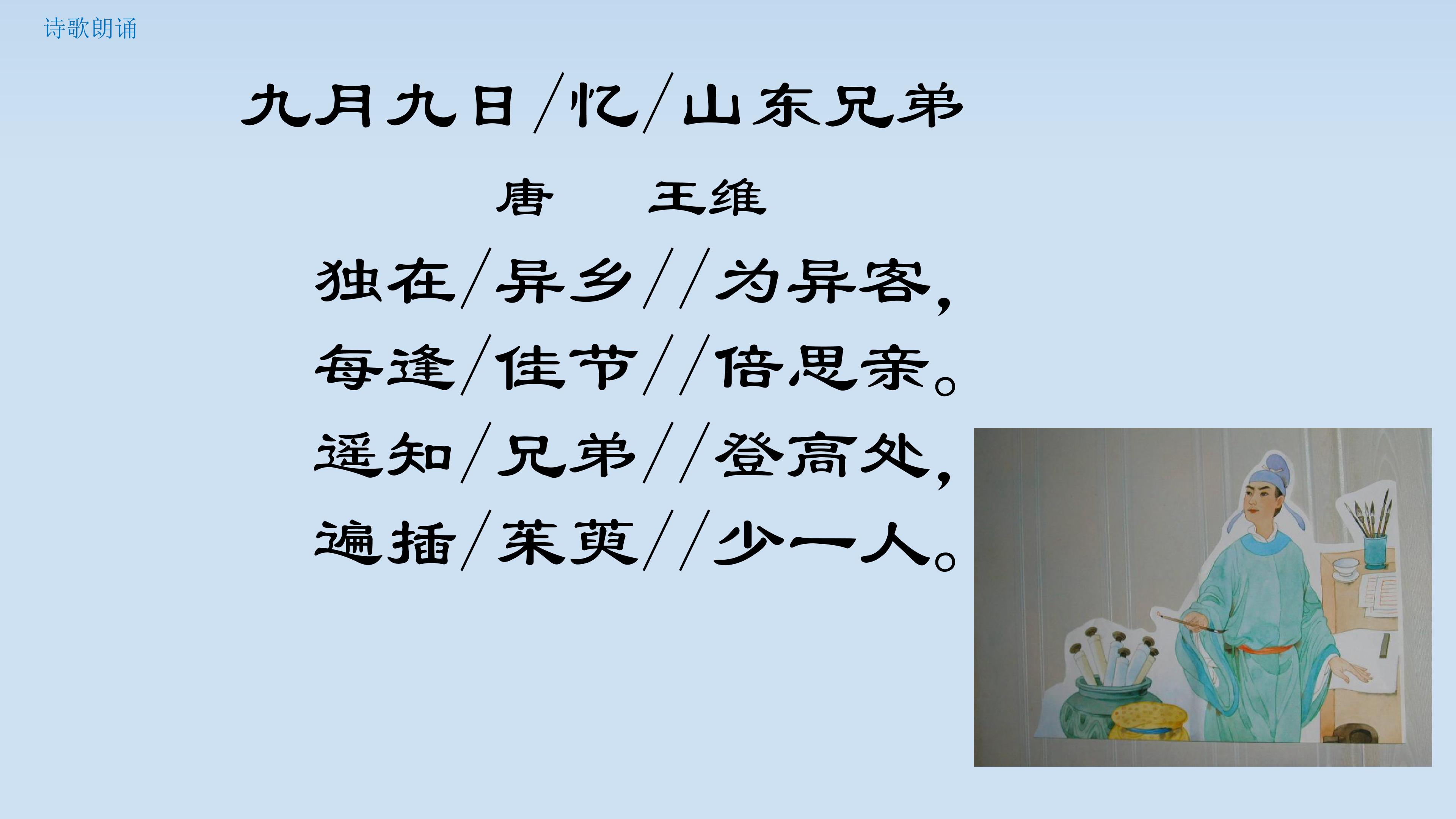 诗歌朗诵

九月九日/忆/山东兄弟

唐　王维

独在/异乡//为异客，
每逢/佳节//倍思亲。
遥知/兄弟//登高处，
遍插/茱萸//少一人。